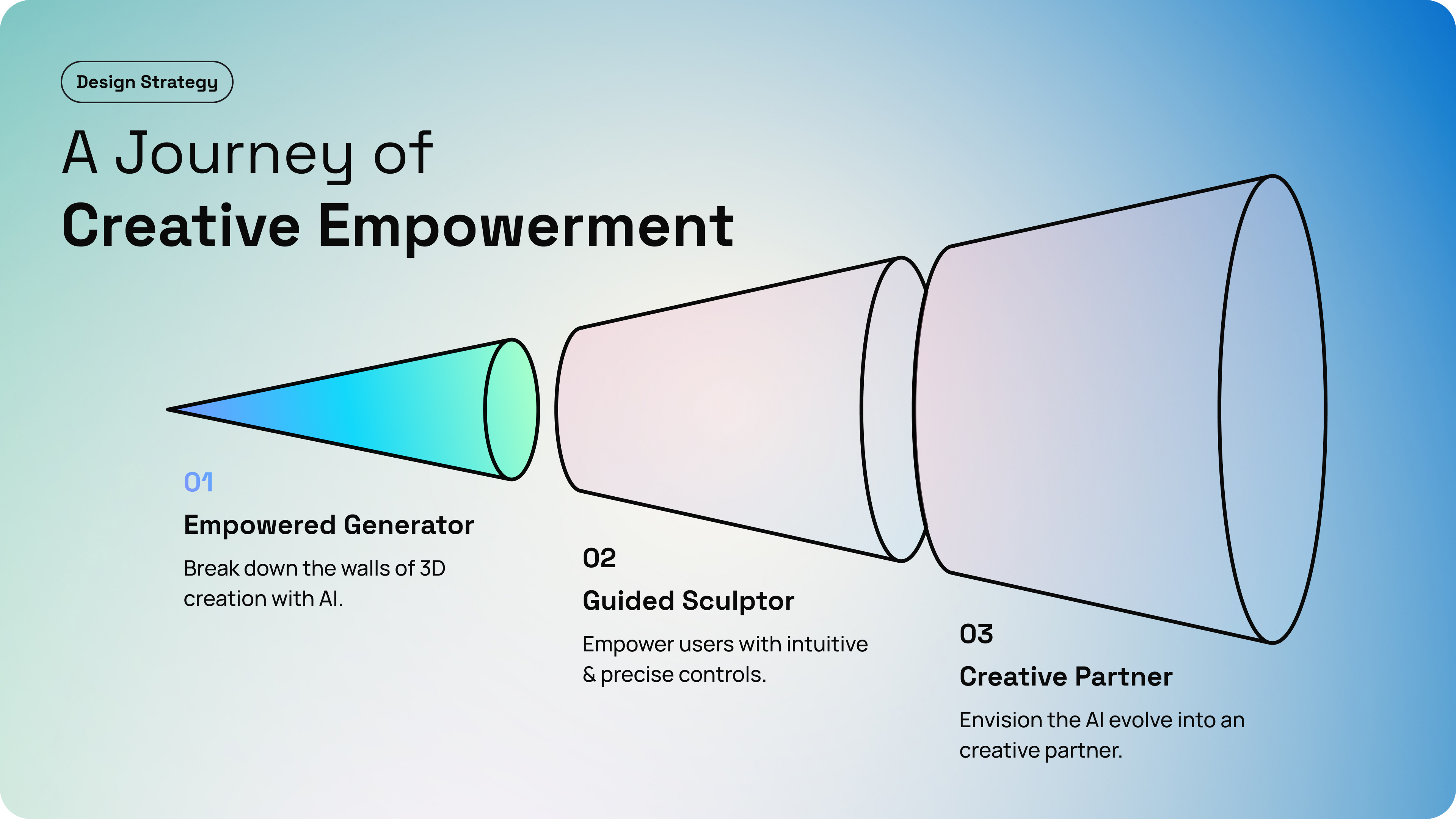 Design Strategy

A Journey of
Creative Empowerment

01
Empowered Generator
Break down the walls of 3D creation with AI.

02
Guided Sculptor
Empower users with intuitive & precise controls.

03
Creative Partner
Envision the AI evolve into an creative partner.